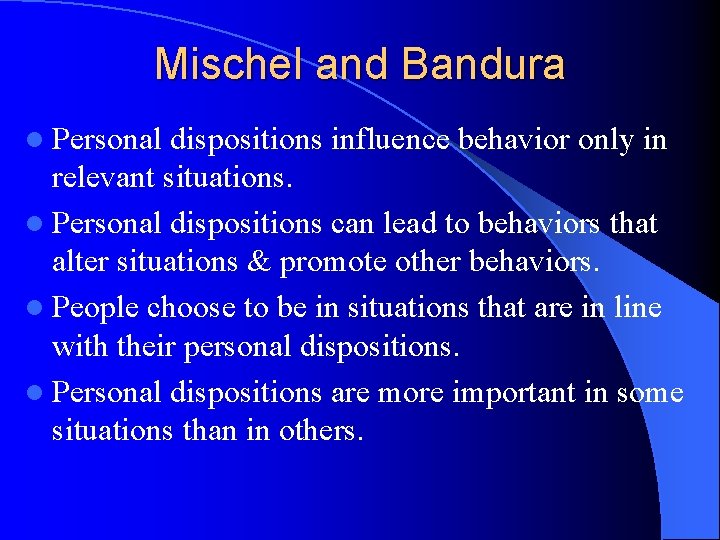 Mischel and Bandura

- Personal dispositions influence behavior only in relevant situations.
- Personal dispositions can lead to behaviors that alter situations & promote other behaviors.
- People choose to be in situations that are in line with their personal dispositions.
- Personal dispositions are more important in some situations than in others.